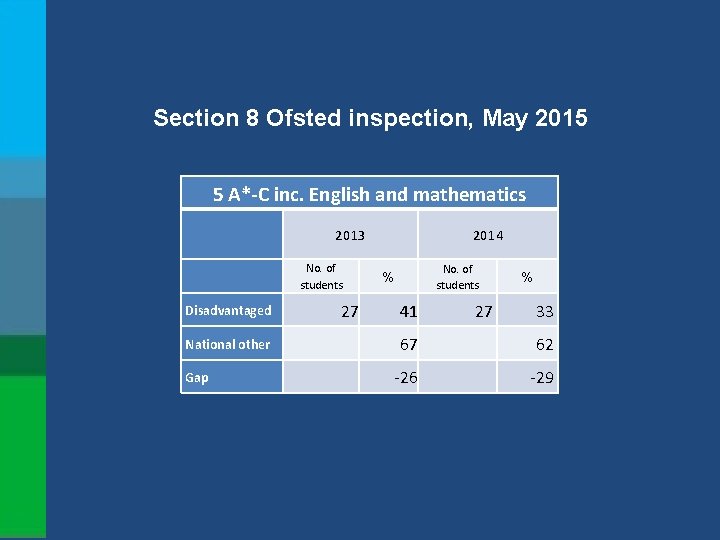 Section 8 Ofsted inspection, May 2015

5 A*-C inc. English and mathematics

| | 2013 | | 2014 | |
|---|---|---|---|---|
| | No. of students | % | No. of students | % |
| Disadvantaged | 27 | 41 | 27 | 33 |
| National other | | 67 | | 62 |
| Gap | | -26 | | -29 |